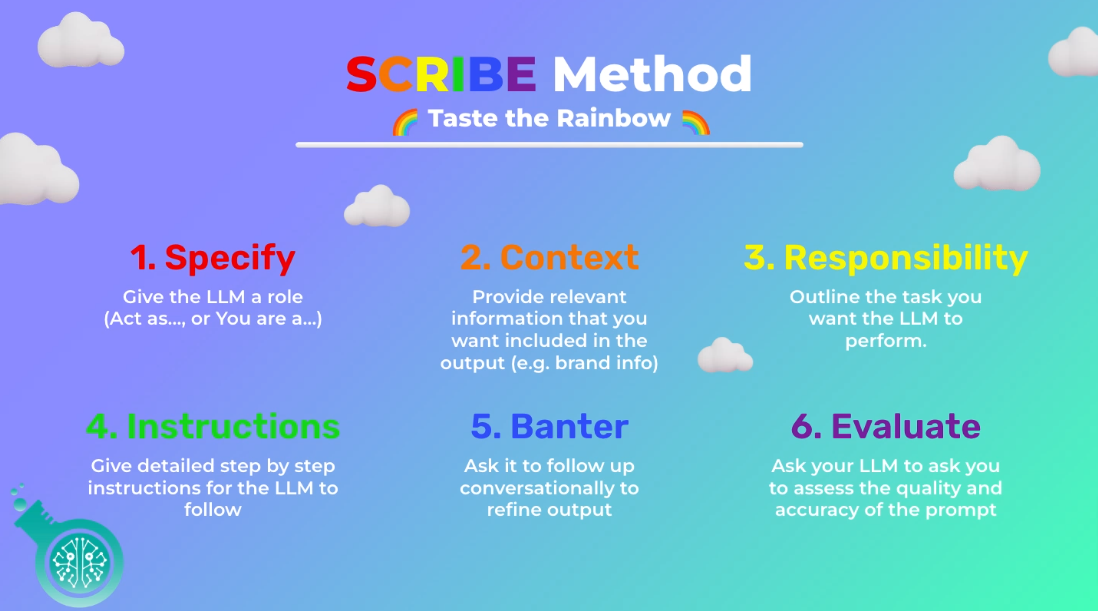 SCRIBE Method

🌈 Taste the Rainbow 🌈

1. Specify

Give the LLM a role (Act as..., or You are a...)

2. Context

Provide relevant information that you want included in the output (e.g. brand info)

3. Responsibility

Outline the task you want the LLM to perform.

4. Instructions

Give detailed step by step instructions for the LLM to follow

5. Banter

Ask it to follow up conversationally to refine output

6. Evaluate

Ask your LLM to ask you to assess the quality and accuracy of the prompt